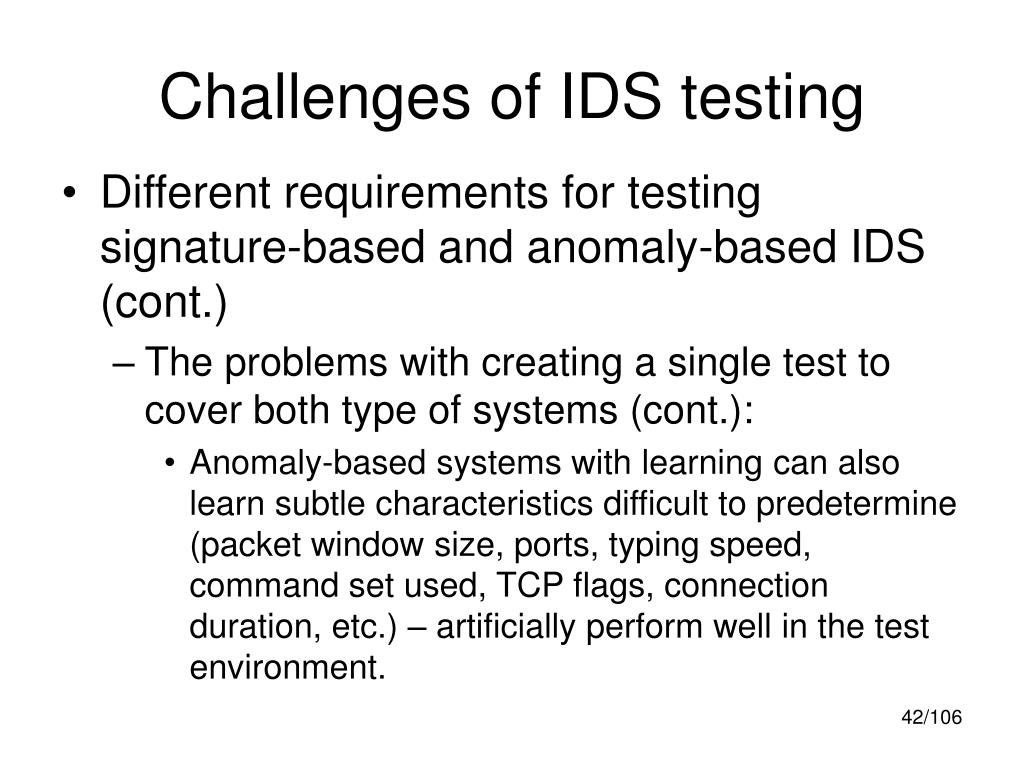 Challenges of IDS testing

• Different requirements for testing signature-based and anomaly-based IDS (cont.)

– The problems with creating a single test to cover both type of systems (cont.):

• Anomaly-based systems with learning can also learn subtle characteristics difficult to predetermine (packet window size, ports, typing speed, command set used, TCP flags, connection duration, etc.) – artificially perform well in the test environment.

42/106